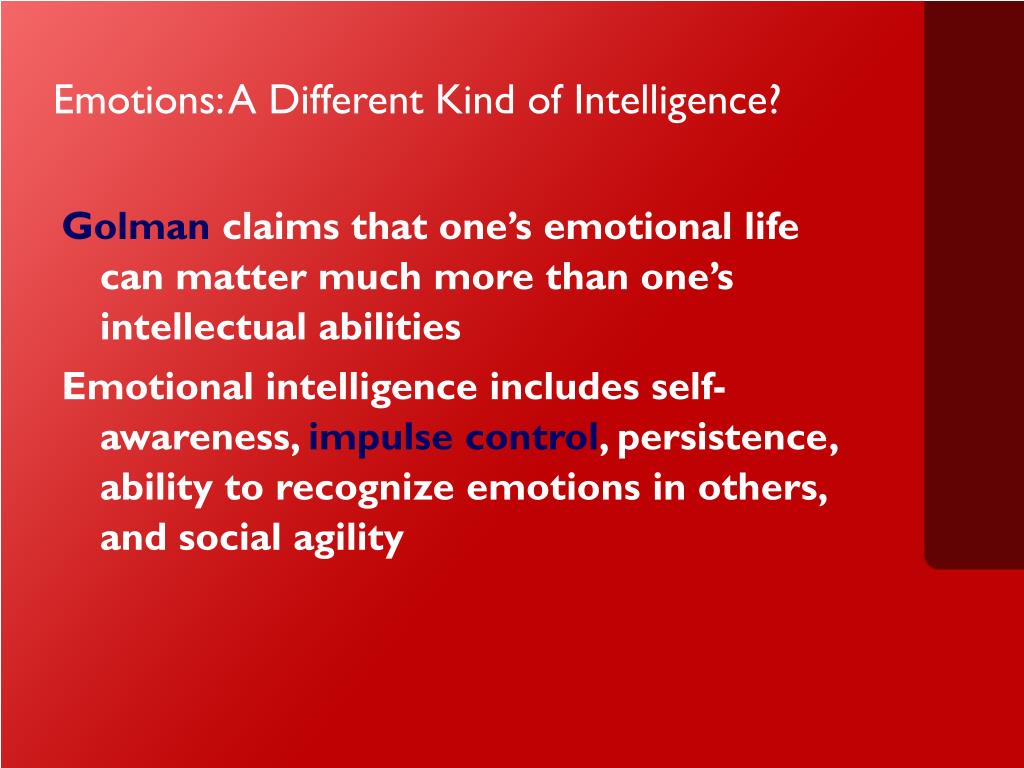 Emotions: A Different Kind of Intelligence?

Golman claims that one’s emotional life can matter much more than one’s intellectual abilities

Emotional intelligence includes self-awareness, impulse control, persistence, ability to recognize emotions in others, and social agility